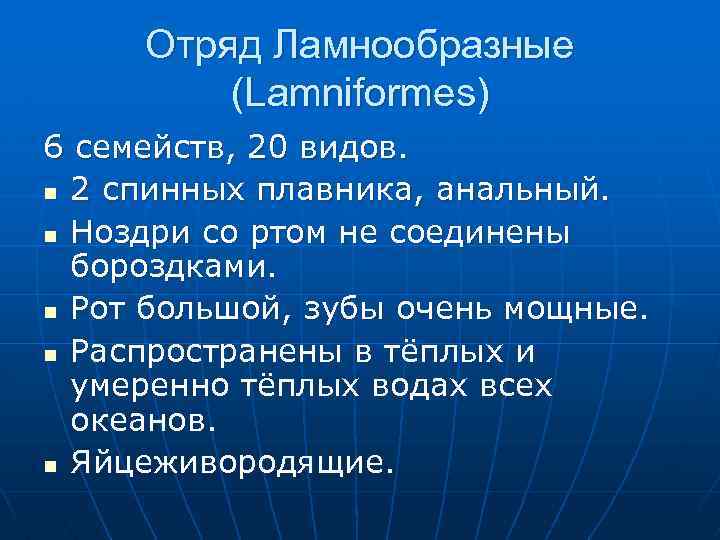 Отряд Ламнообразные (Lamniformes)

6 семейств, 20 видов.

- 2 спинных плавника, анальный.
- Ноздри со ртом не соединены бороздками.
- Рот большой, зубы очень мощные.
- Распространены в тёплых и умеренно тёплых водах всех океанов.
- Яйцеживородящие.